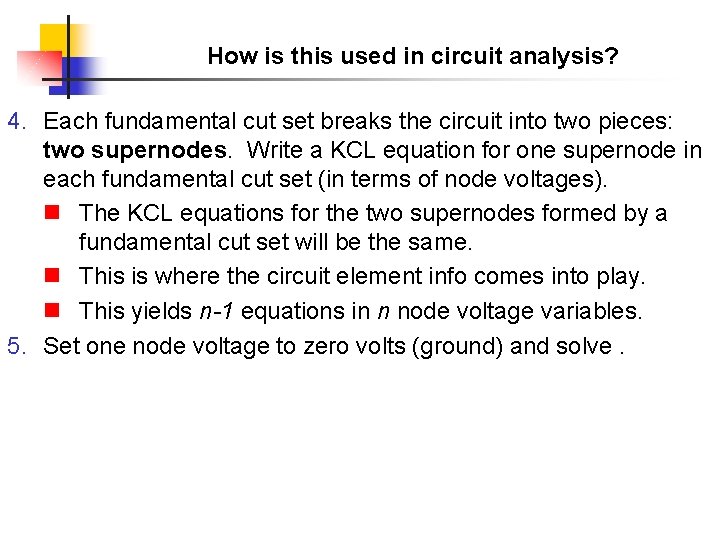 How is this used in circuit analysis?

4. Each fundamental cut set breaks the circuit into two pieces: two supernodes. Write a KCL equation for one supernode in each fundamental cut set (in terms of node voltages).

The KCL equations for the two supernodes formed by a fundamental cut set will be the same.

This is where the circuit element info comes into play.

This yields $n-1$ equations in $n$ node voltage variables.

5. Set one node voltage to zero volts (ground) and solve .